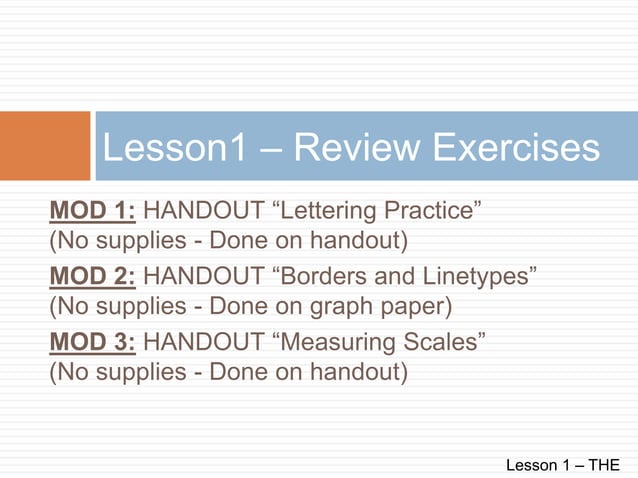 Lesson1 – Review Exercises

MOD 1: HANDOUT “Lettering Practice” (No supplies - Done on handout)

MOD 2: HANDOUT “Borders and Linetypes” (No supplies - Done on graph paper)

MOD 3: HANDOUT “Measuring Scales” (No supplies - Done on handout)

Lesson 1 – THE